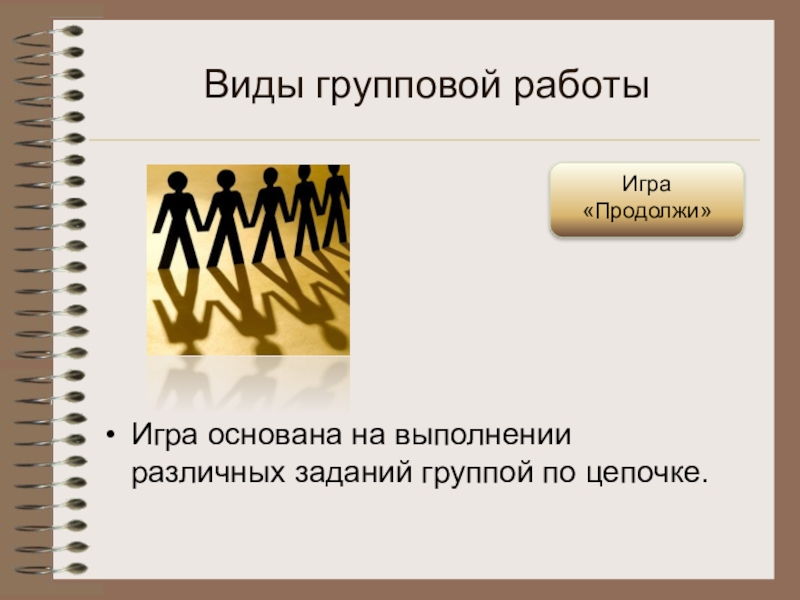 Виды групповой работы

Игра «Продолжи»

• Игра основана на выполнении различных заданий группой по цепочке.